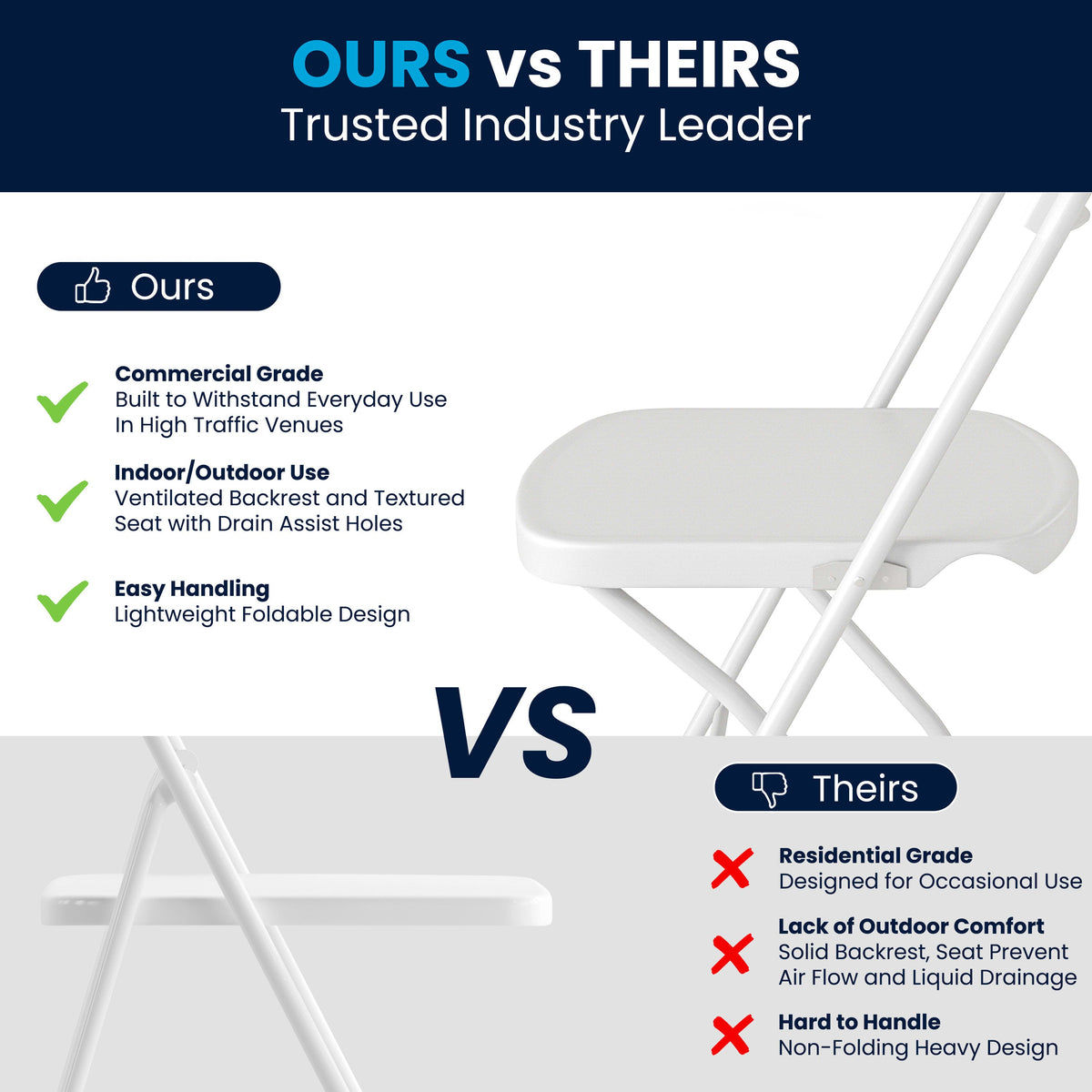 OURS vs THEIRS
Trusted Industry Leader

Ours

Commercial Grade
Built to Withstand Everyday Use In High Traffic Venues

Indoor/Outdoor Use
Ventilated Backrest and Textured Seat with Drain Assist Holes

Easy Handling
Lightweight Foldable Design

VS

Theirs

Residential Grade
Designed for Occasional Use

Lack of Outdoor Comfort
Solid Backrest, Seat Prevent Air Flow and Liquid Drainage

Hard to Handle
Non-Folding Heavy Design